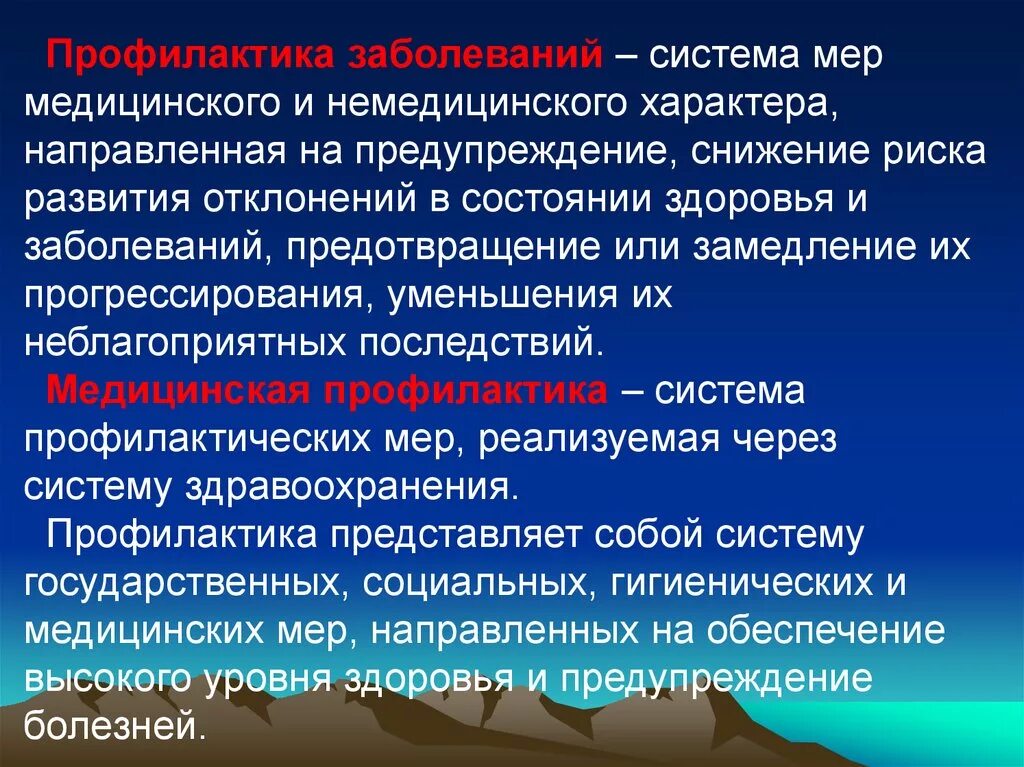 Профилактика заболеваний – система мер медицинского и немедицинского характера, направленная на предупреждение, снижение риска развития отклонений в состоянии здоровья и заболеваний, предотвращение или замедление их прогрессирования, уменьшения их неблагоприятных последствий.

Медицинская профилактика – система профилактических мер, реализуемая через систему здравоохранения.

Профилактика представляет собой систему государственных, социальных, гигиенических и медицинских мер, направленных на обеспечение высокого уровня здоровья и предупреждение болезней.